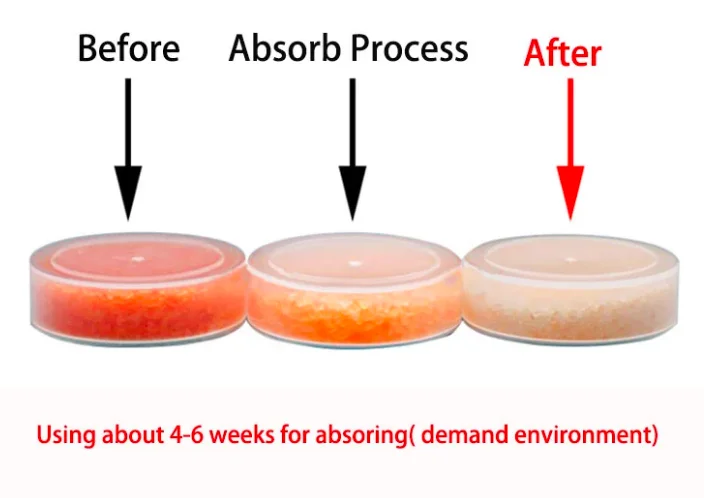 Before

Absorb Process

After

Using about 4-6 weeks for absoring( demand environment)